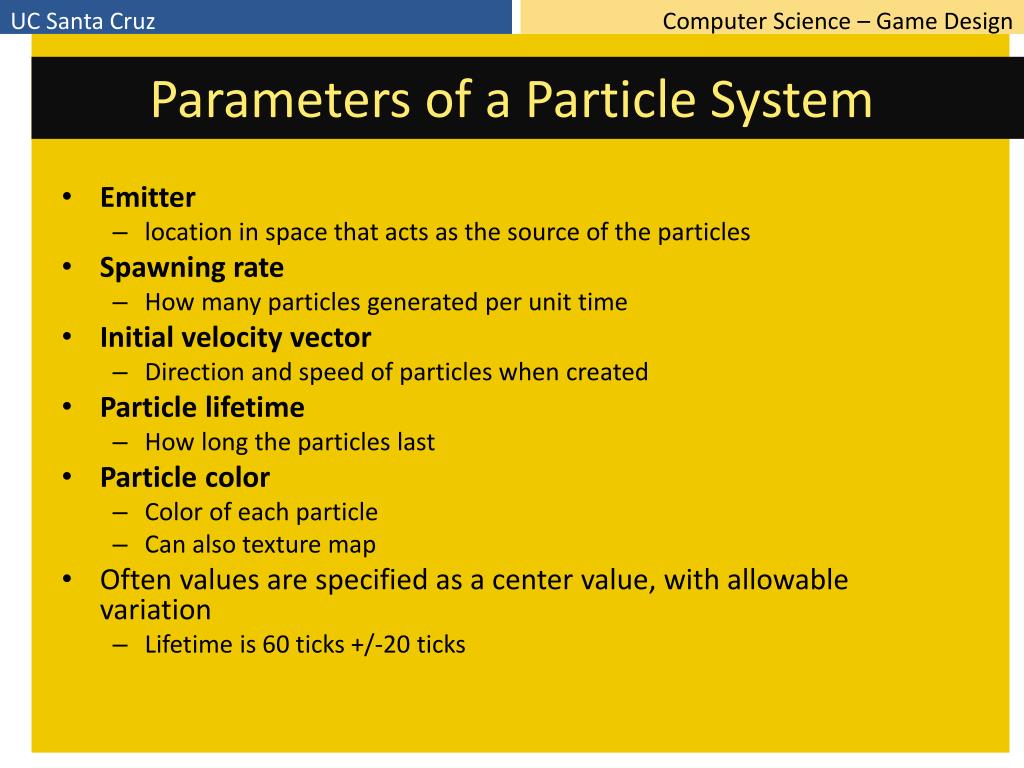 UC Santa Cruz

Computer Science – Game Design

Parameters of a Particle System

• Emitter
– location in space that acts as the source of the particles
• Spawning rate
– How many particles generated per unit time
• Initial velocity vector
– Direction and speed of particles when created
• Particle lifetime
– How long the particles last
• Particle color
– Color of each particle
– Can also texture map
• Often values are specified as a center value, with allowable variation
– Lifetime is 60 ticks +/-20 ticks